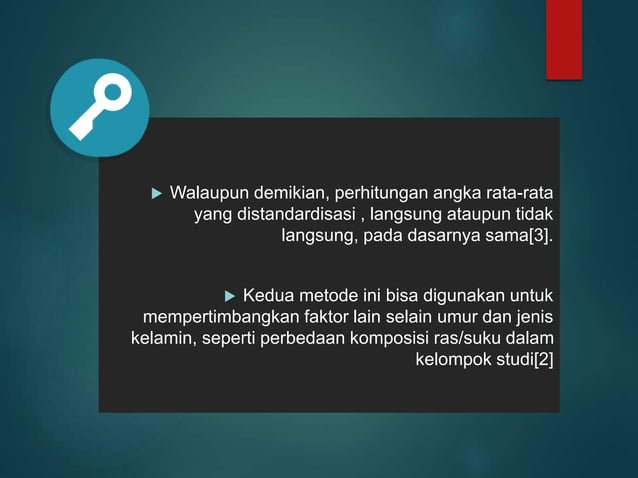 Walaupun demikian, perhitungan angka rata-rata yang distandardisasi , langsung ataupun tidak langsung, pada dasarnya sama[3].

Kedua metode ini bisa digunakan untuk mempertimbangkan faktor lain selain umur dan jenis kelamin, seperti perbedaan komposisi ras/suku dalam kelompok studi[2]